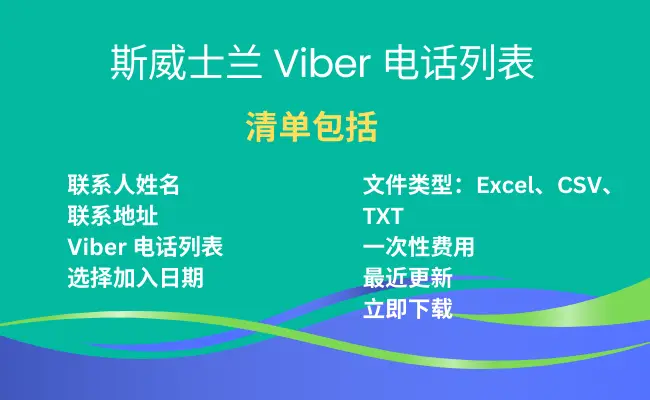 斯威士兰 Viber 电话列表

清单包括

联系人姓名
联系地址
Viber 电话列表
选择加入日期

文件类型：Excel、CSV、TXT
一次性费用
最近更新
立即下载